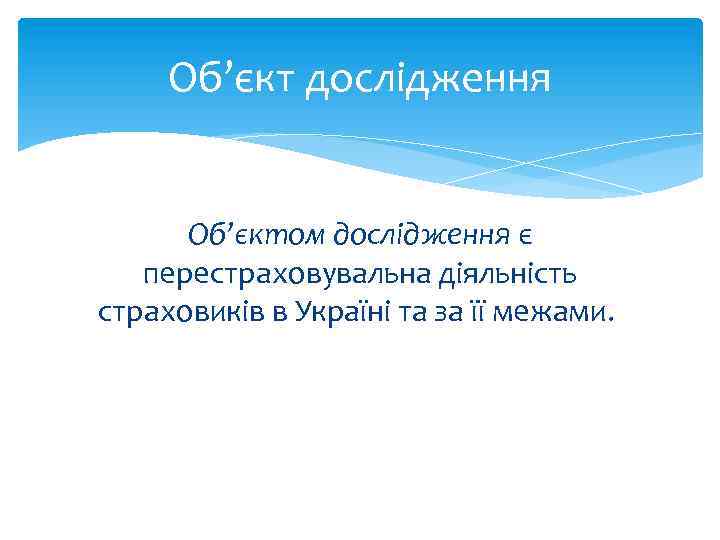 Об’єкт дослідження

Об’єктом дослідження є перестраховувальна діяльність страховиків в Україні та за її межами.